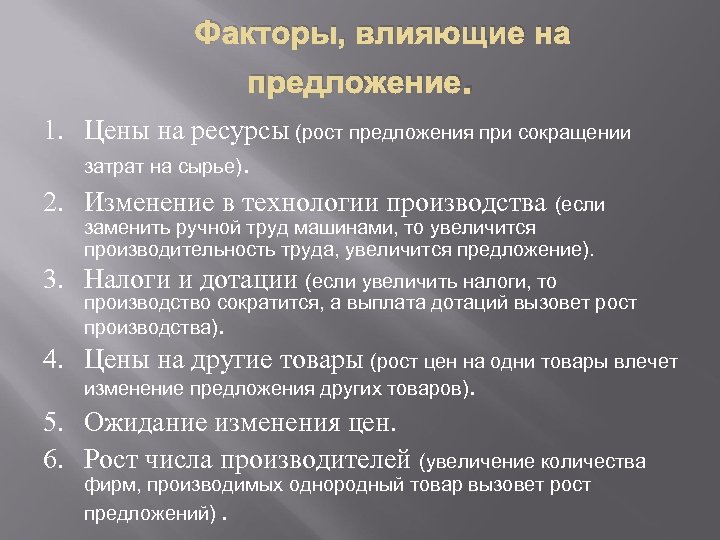 Факторы, влияющие на предложение.

1. Цены на ресурсы (рост предложения при сокращении затрат на сырье).
2. Изменение в технологии производства (если заменить ручной труд машинами, то увеличится производительность труда, увеличится предложение).
3. Налоги и дотации (если увеличить налоги, то производство сократится, а выплата дотаций вызовет рост производства).
4. Цены на другие товары (рост цен на одни товары влечет изменение предложения других товаров).
5. Ожидание изменения цен.
6. Рост числа производителей (увеличение количества фирм, производимых однородный товар вызовет рост предложений) .